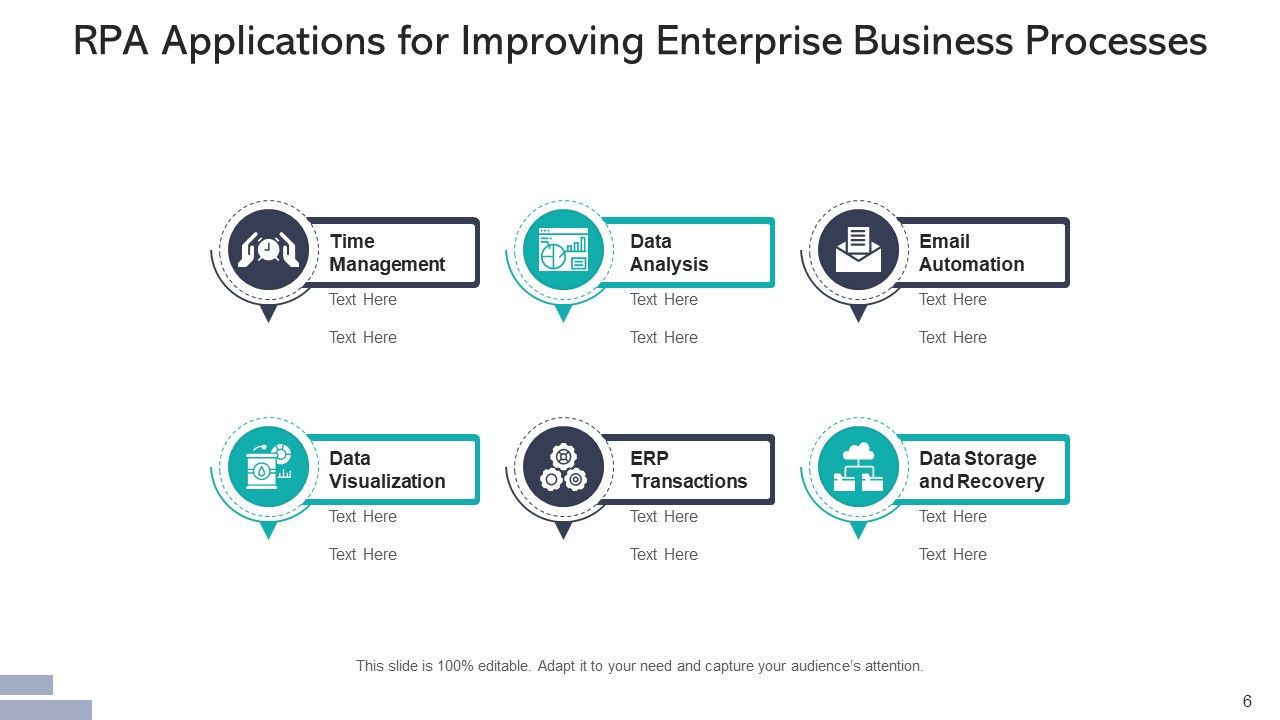 RPA Applications for Improving Enterprise Business Processes

Time Management
Text Here
Text Here

Data Analysis
Text Here
Text Here

Email Automation
Text Here
Text Here

Data Visualization
Text Here
Text Here

ERP Transactions
Text Here
Text Here

Data Storage and Recovery
Text Here
Text Here

This slide is 100% editable. Adapt it to your need and capture your audience's attention.

6